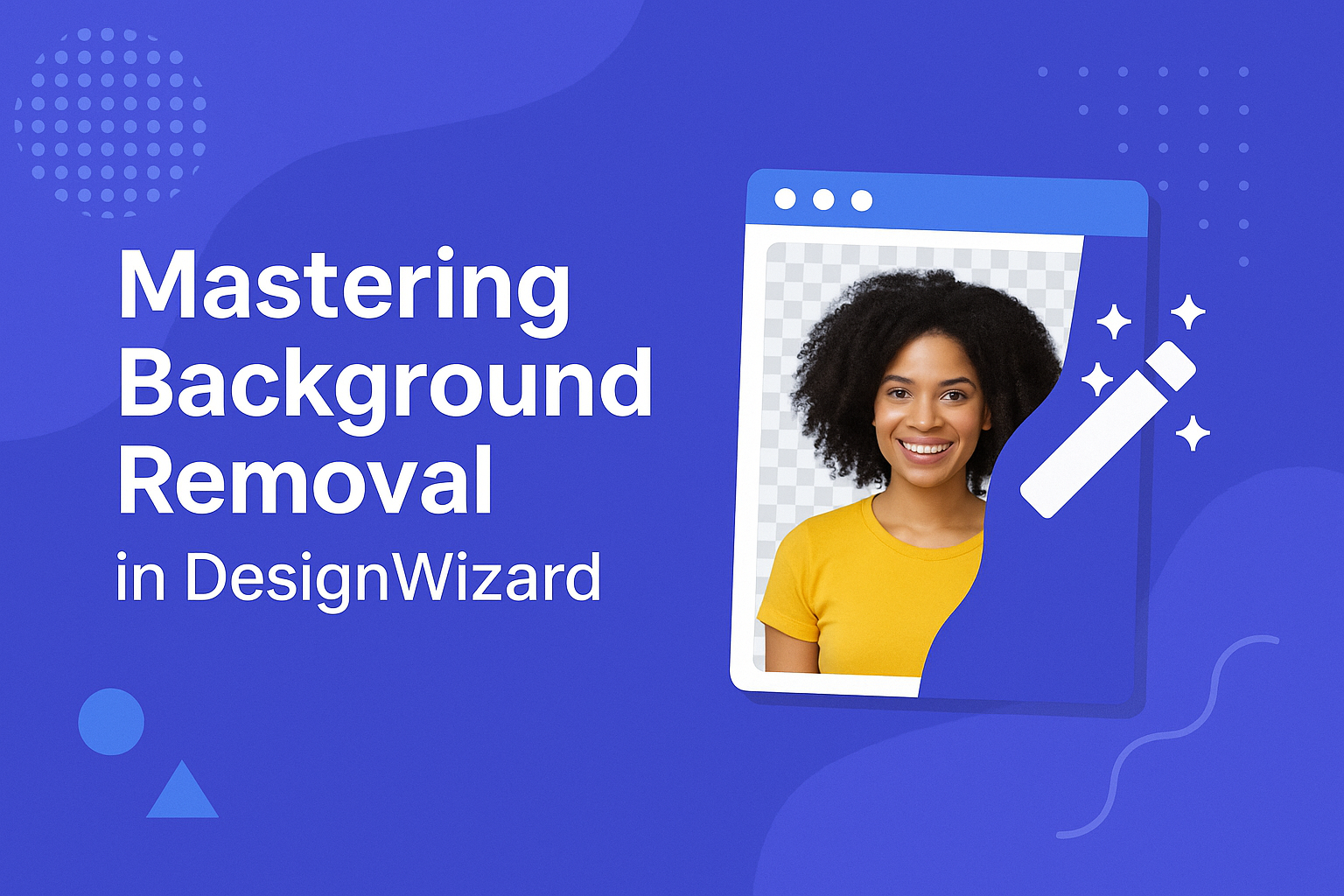 Mastering Background Removal
in DesignWizard